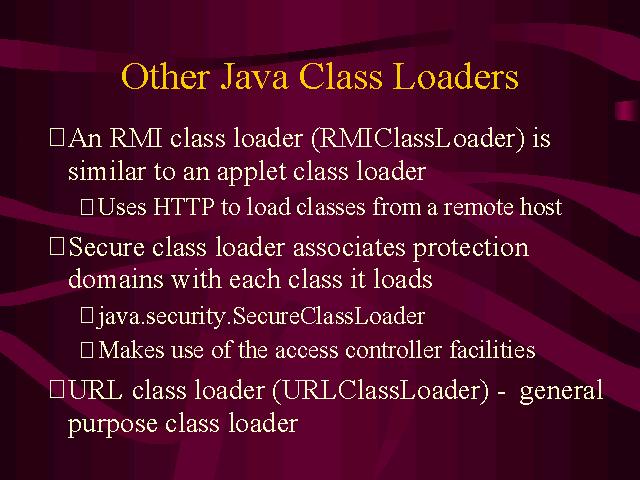 Other Java Class Loaders

An RMI class loader (RMIClassLoader) is similar to an applet class loader

Uses HTTP to load classes from a remote host

Secure class loader associates protection domains with each class it loads

java.security.SecureClassLoader

Makes use of the access controller facilities

URL class loader (URLClassLoader) - general purpose class loader